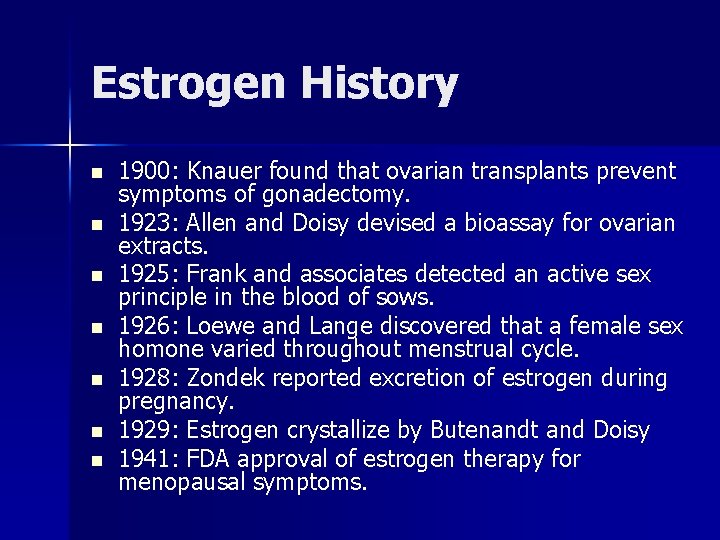 Estrogen History

- 1900: Knauer found that ovarian transplants prevent symptoms of gonadectomy.
- 1923: Allen and Doisy devised a bioassay for ovarian extracts.
- 1925: Frank and associates detected an active sex principle in the blood of sows.
- 1926: Loewe and Lange discovered that a female sex homone varied throughout menstrual cycle.
- 1928: Zondek reported excretion of estrogen during pregnancy.
- 1929: Estrogen crystallize by Butenandt and Doisy
- 1941: FDA approval of estrogen therapy for menopausal symptoms.